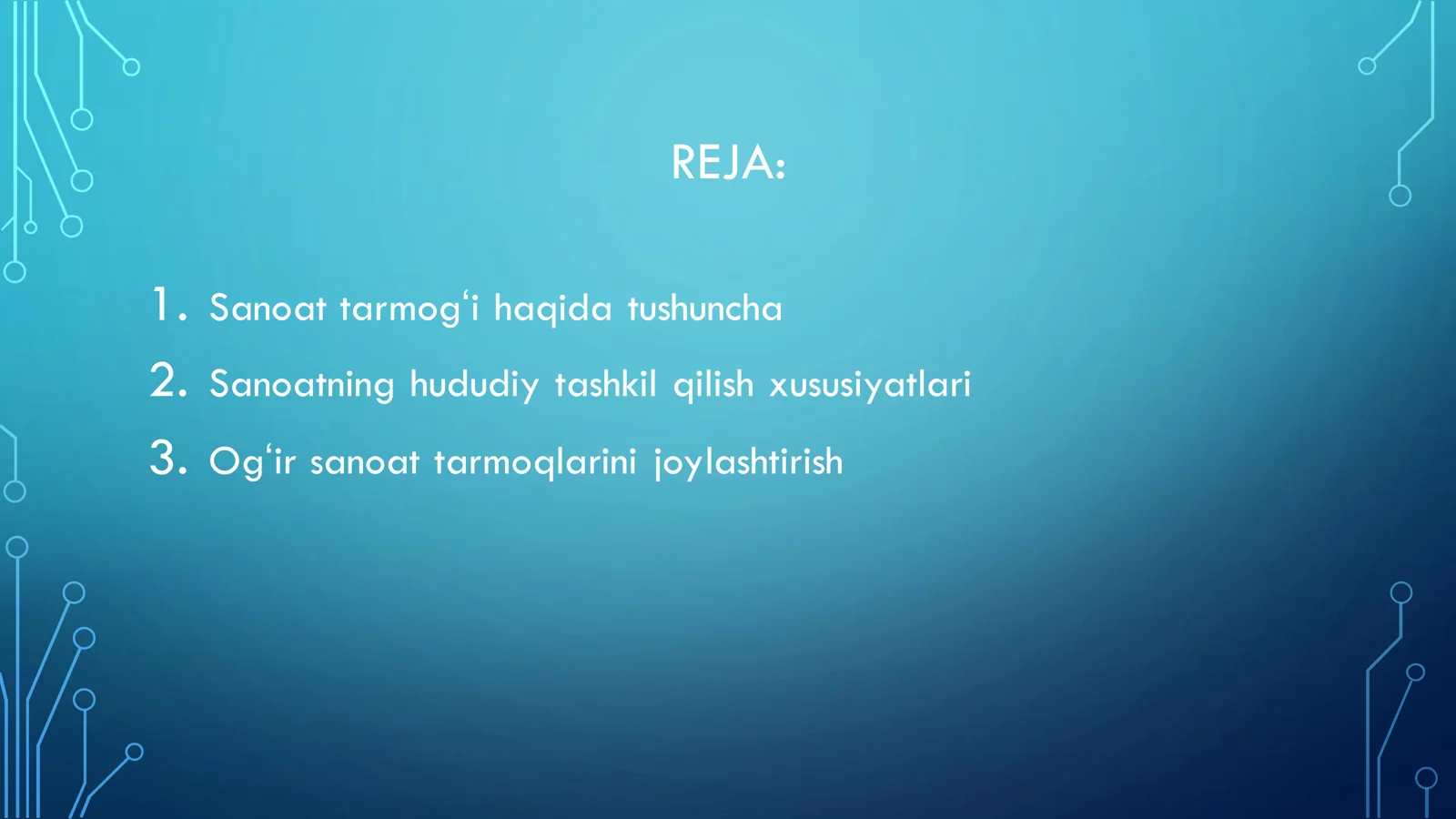 REJA:

1. Sanoat tarmog‘i haqida tushuncha
2. Sanoatning hududiy tashkil qilish xususiyatlari
3. Og‘ir sanoat tarmoqlarini joylashtirish